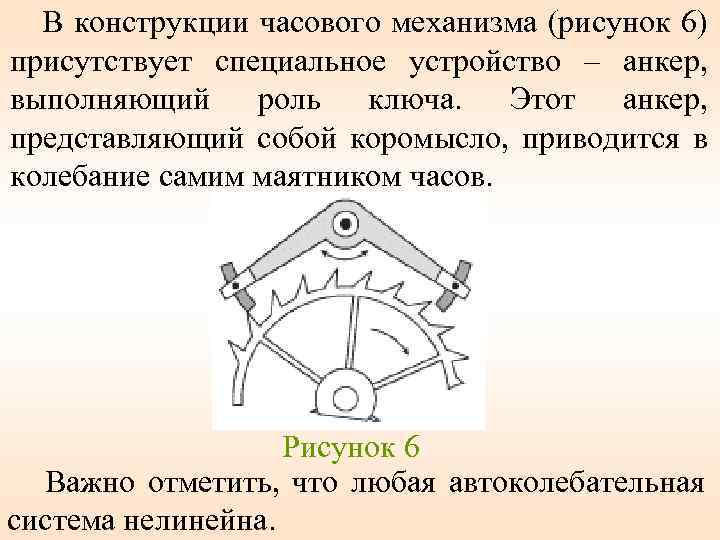 В конструкции часового механизма (рисунок 6) присутствует специальное устройство – анкер, выполняющий роль ключа. Этот анкер, представляющий собой коромысло, приводится в колебание самим маятником часов.

Рисунок 6

Важно отметить, что любая автоколебательная система нелинейна.